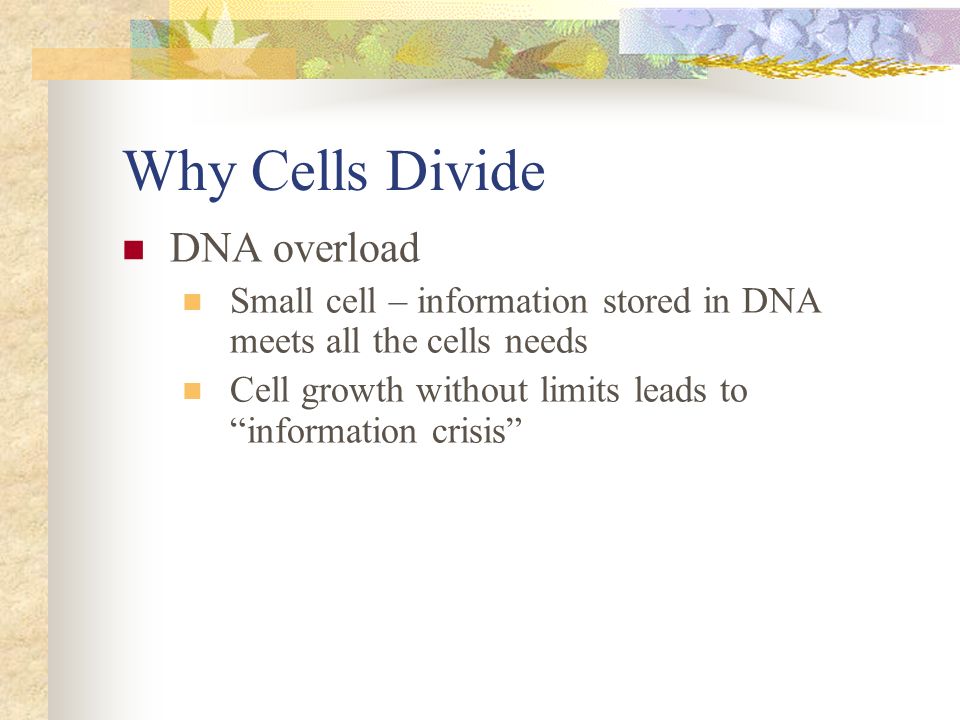 Why Cells Divide

DNA overload

Small cell – information stored in DNA meets all the cells needs

Cell growth without limits leads to “information crisis”